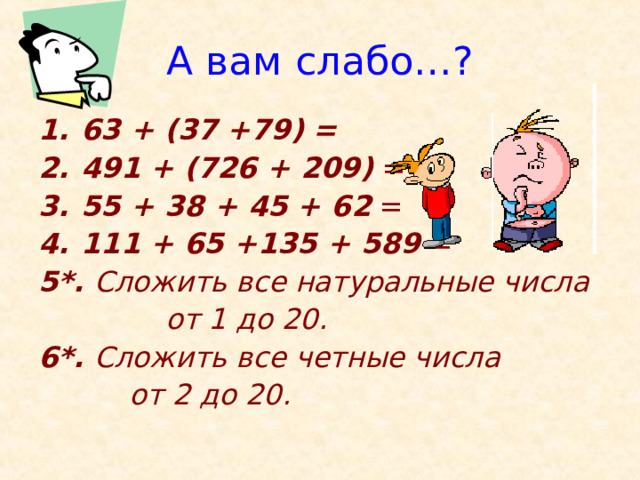 А вам слабо…?

1. $63 + (37 + 79) =$

2. $491 + (726 + 209) =$

3. $55 + 38 + 45 + 62 =$

4. $111 + 65 + 135 + 589 =$

5*. Сложить все натуральные числа от 1 до 20.

6*. Сложить все четные числа от 2 до 20.